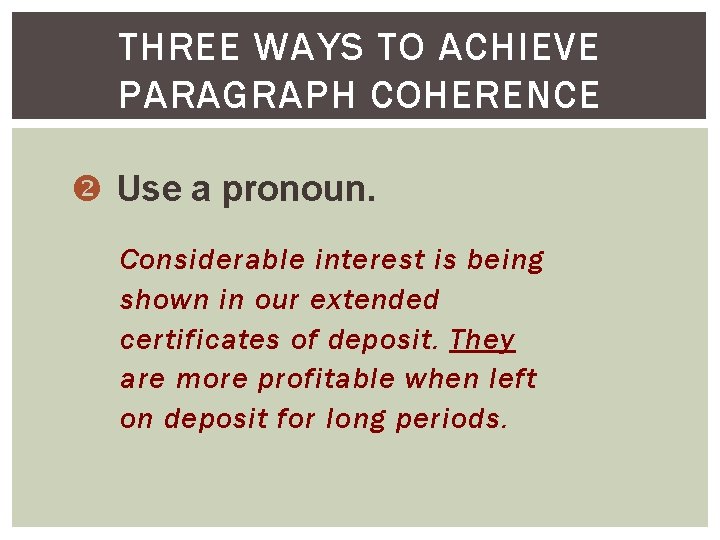 THREE WAYS TO ACHIEVE PARAGRAPH COHERENCE

❷ Use a pronoun.

Considerable interest is being shown in our extended certificates of deposit. They are more profitable when left on deposit for long periods.